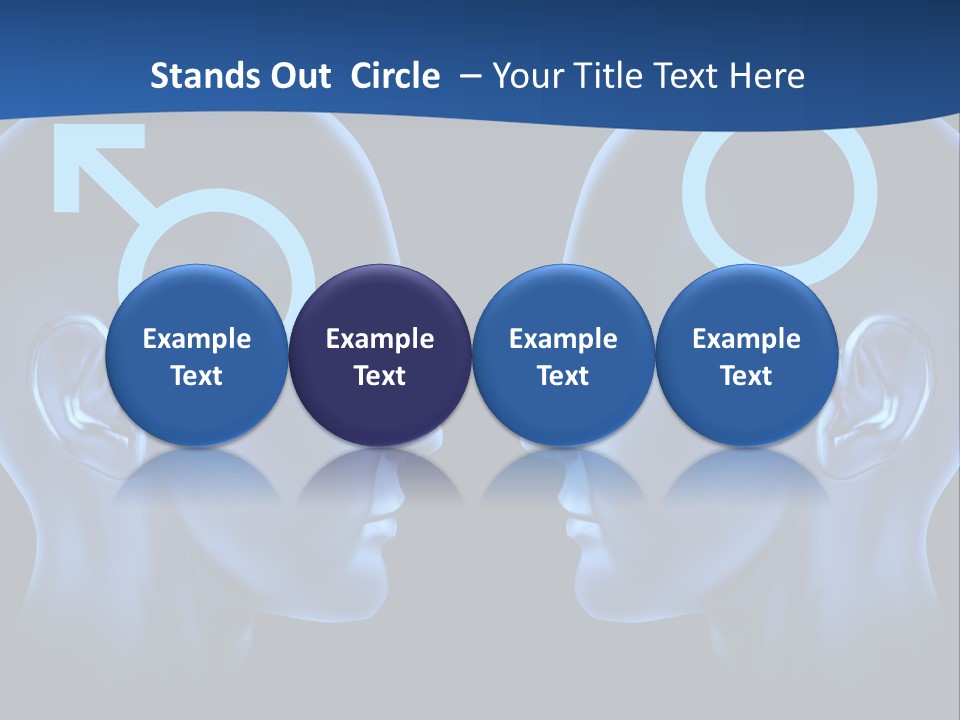 Stands Out Circle – Your Title Text Here

Example Text

Example Text

Example Text

Example Text